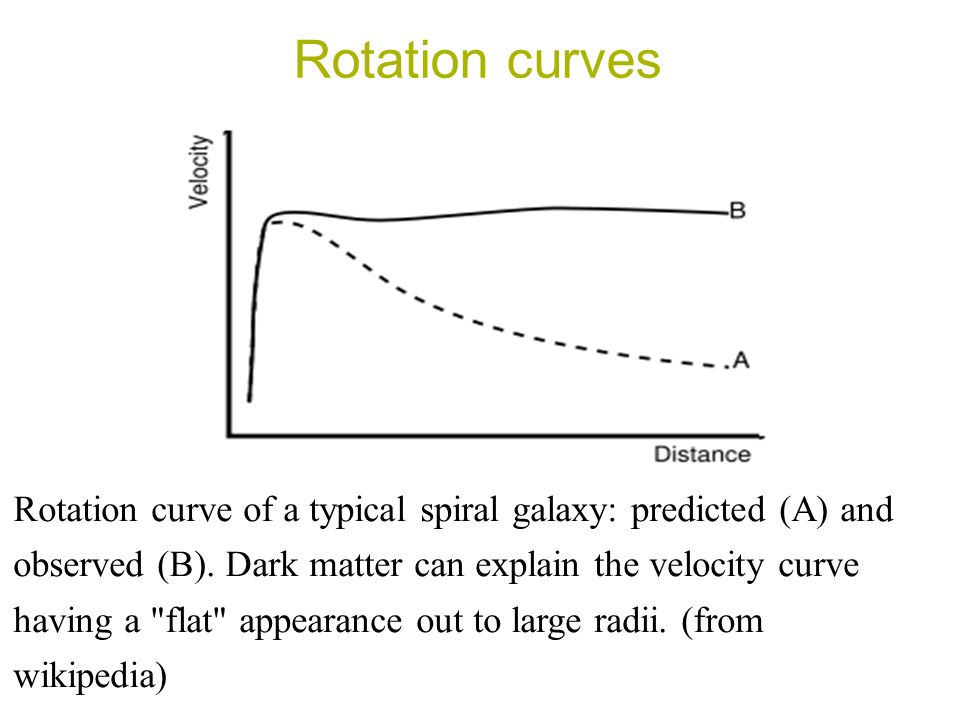 Rotation curves

Velocity

B

A

Distance

Rotation curve of a typical spiral galaxy: predicted (A) and observed (B). Dark matter can explain the velocity curve having a "flat" appearance out to large radii. (from wikipedia)